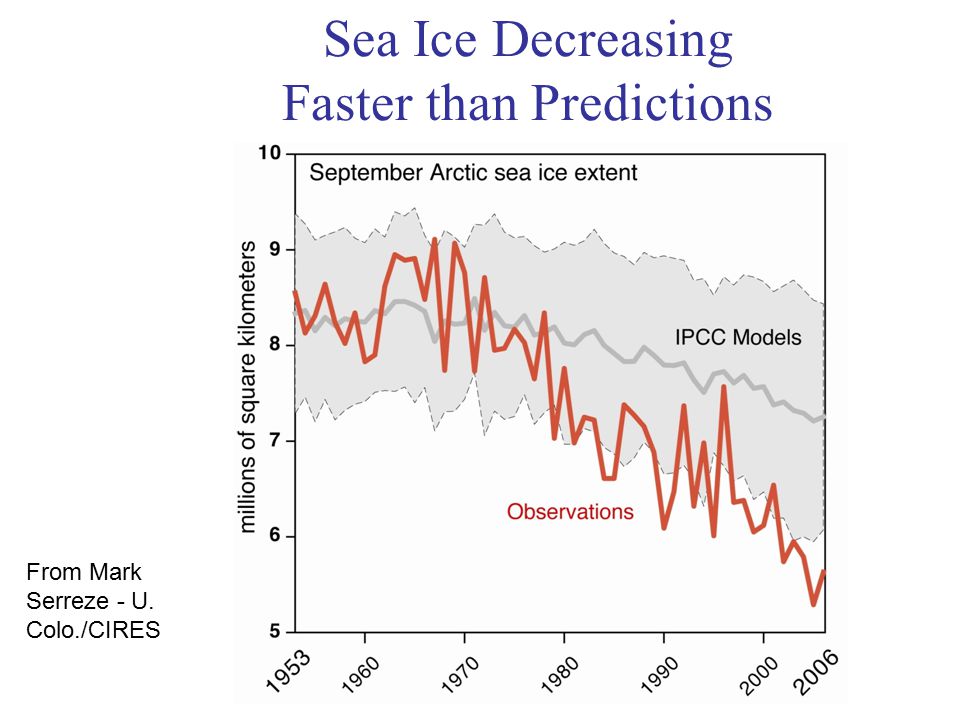 Sea Ice Decreasing
Faster than Predictions

September Arctic sea ice extent

millions of square kilometers

10
9
8
7
6
5

IPCC Models

Observations

1953
1960
1970
1980
1990
2000
2006

From Mark Serreze - U. Colo./CIRES